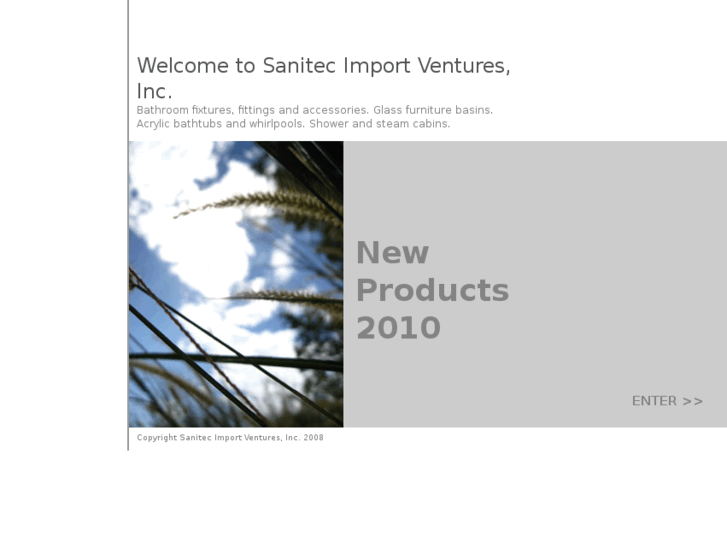 Welcome to Sanitec Import Ventures, Inc.

Bathroom fixtures, fittings and accessories. Glass furniture basins. Acrylic bathtubs and whirlpools. Shower and steam cabins.

New Products 2010

ENTER >>

Copyright Sanitec Import Ventures, Inc. 2008